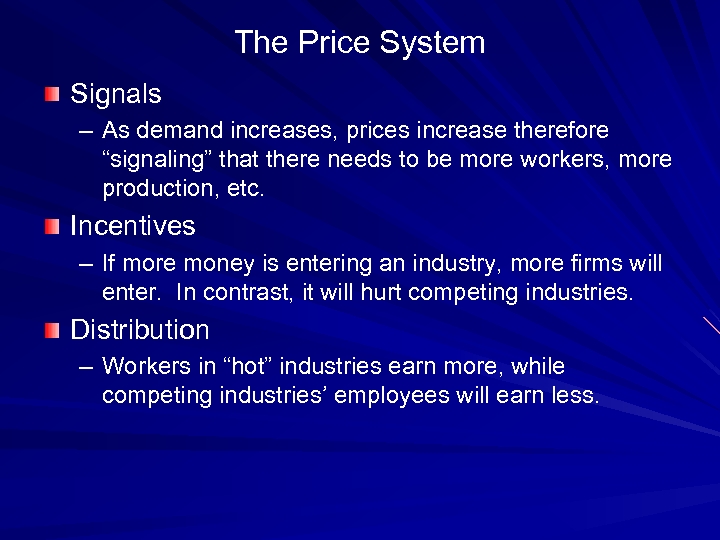 The Price System

Signals

– As demand increases, prices increase therefore “signaling” that there needs to be more workers, more production, etc.

Incentives

– If more money is entering an industry, more firms will enter. In contrast, it will hurt competing industries.

Distribution

– Workers in “hot” industries earn more, while competing industries’ employees will earn less.